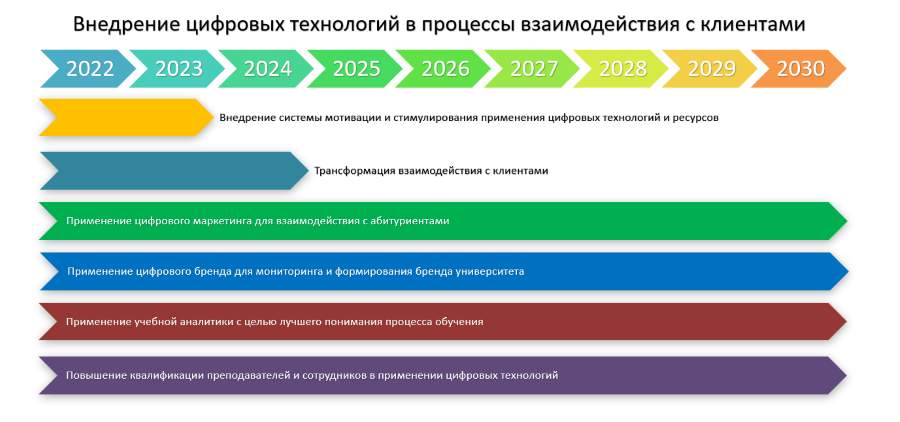 Внедрение цифровых технологий в процессы взаимодействия с клиентами

2022 2023 2024 2025 2026 2027 2028 2029 2030

Внедрение системы мотивации и стимулирования применения цифровых технологий и ресурсов

Трансформация взаимодействия с клиентами

Применение цифрового маркетинга для взаимодействия с абитуриентами

Применение цифрового бренда для мониторинга и формирования бренда университета

Применение учебной аналитики с целью лучшего понимания процесса обучения

Повышение квалификации преподавателей и сотрудников в применении цифровых технологий